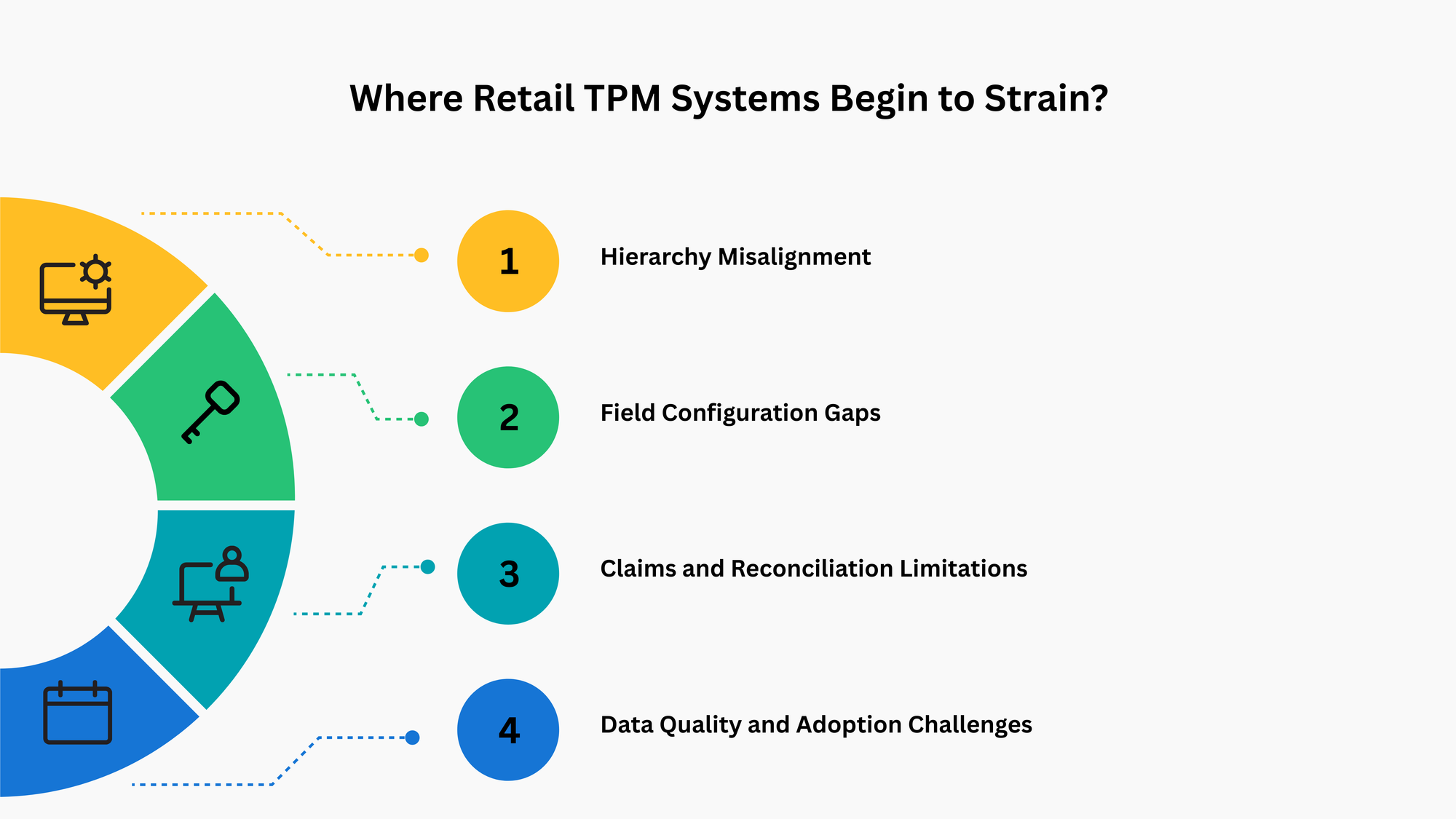 Where Retail TPM Systems Begin to Strain?

1
Hierarchy Misalignment

2
Field Configuration Gaps

3
Claims and Reconciliation Limitations

4
Data Quality and Adoption Challenges